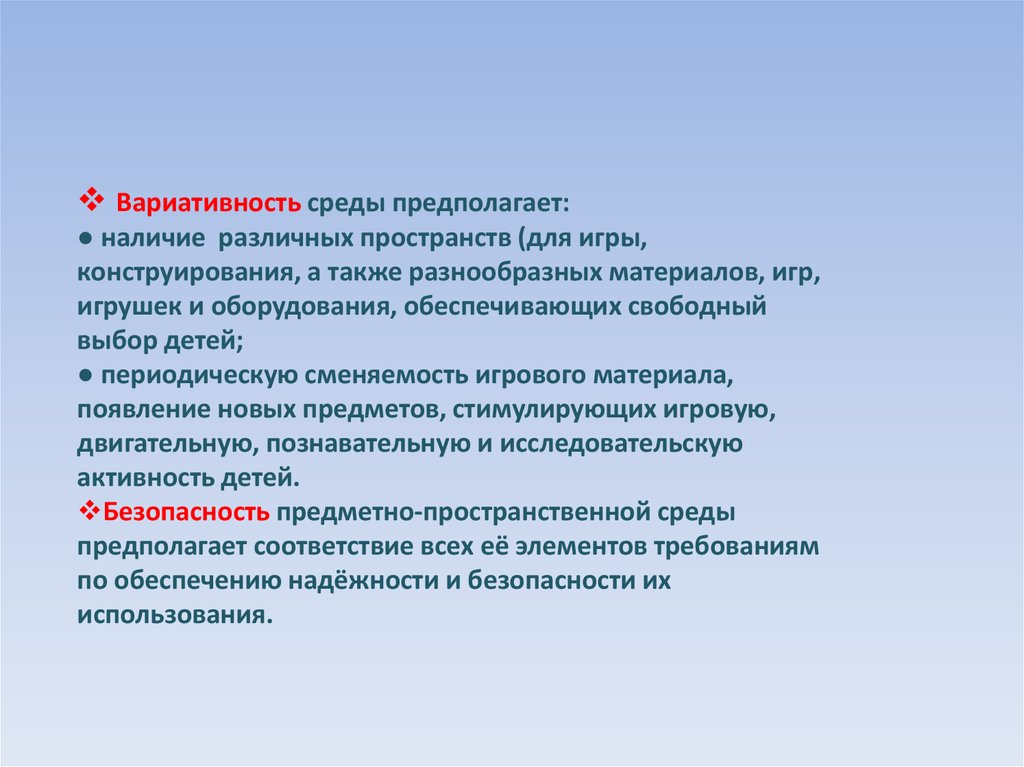 ❖ Вариативность среды предполагает:
● наличие различных пространств (для игры, конструирования, а также разнообразных материалов, игр, игрушек и оборудования, обеспечивающих свободный выбор детей;
● периодическую сменяемость игрового материала, появление новых предметов, стимулирующих игровую, двигательную, познавательную и исследовательскую активность детей.
❖Безопасность предметно-пространственной среды предполагает соответствие всех её элементов требованиям по обеспечению надёжности и безопасности их использования.